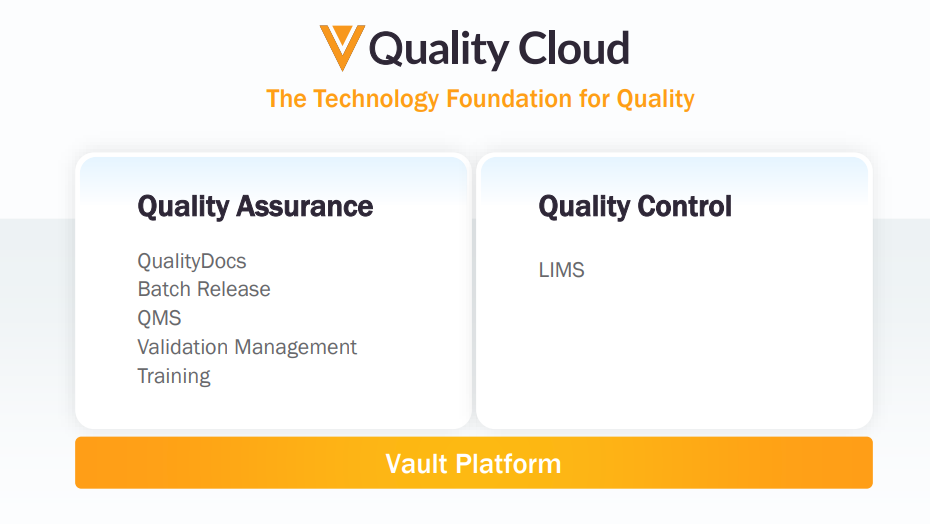 Quality Cloud

The Technology Foundation for Quality

Quality Assurance

QualityDocs
Batch Release
QMS
Validation Management
Training

Quality Control

LIMS

Vault Platform